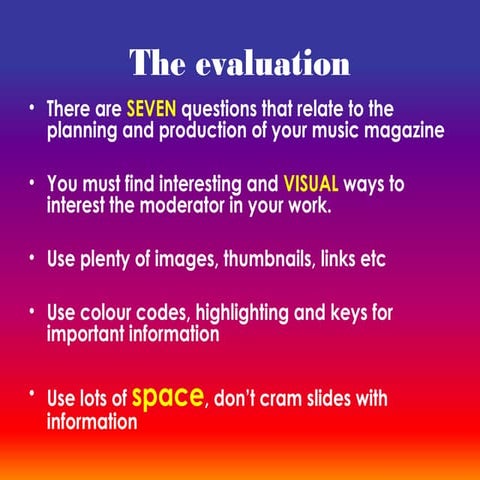 The evaluation

• There are SEVEN questions that relate to the planning and production of your music magazine

• You must find interesting and VISUAL ways to interest the moderator in your work.

• Use plenty of images, thumbnails, links etc

• Use colour codes, highlighting and keys for important information

• Use lots of space, don't cram slides with information